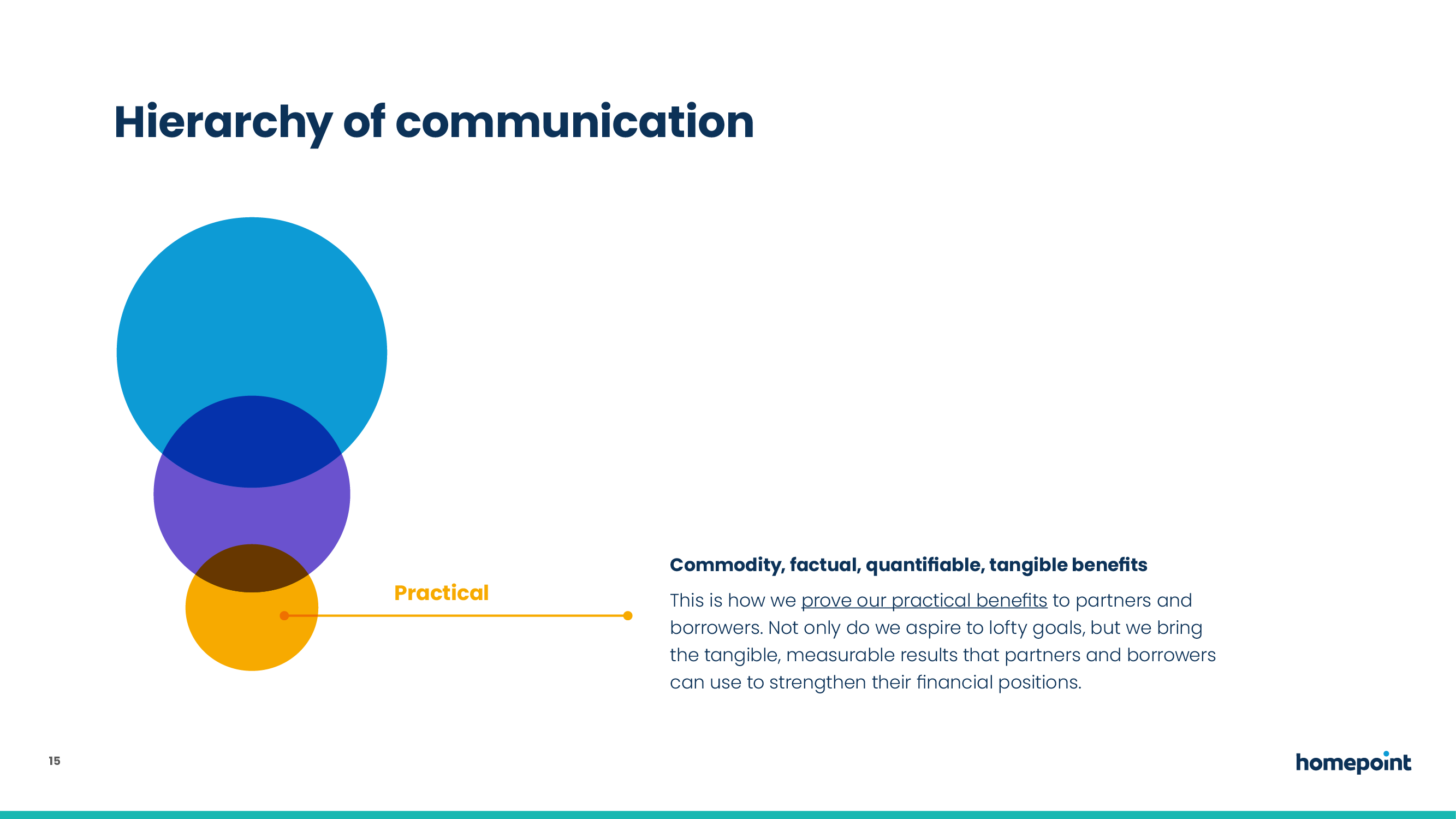 Hierarchy of communication

Practical

Commodity, factual, quantifiable, tangible benefits

This is how we prove our practical benefits to partners and borrowers. Not only do we aspire to lofty goals, but we bring the tangible, measurable results that partners and borrowers can use to strengthen their financial positions.

15

homepoint